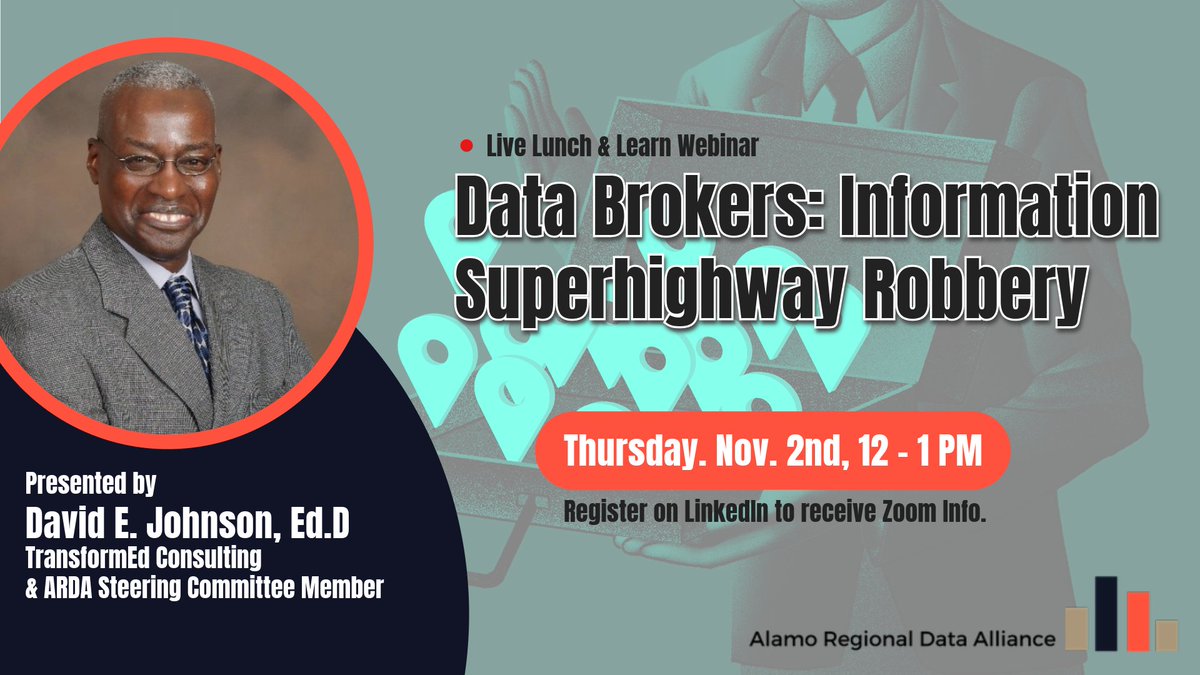 Live Lunch & Learn Webinar

Data Brokers: Information Superhighway Robbery

Thursday. Nov. 2nd, 12 - 1 PM

Register on LinkedIn to receive Zoom Info.

Presented by
David E. Johnson, Ed.D
TransformEd Consulting
& ARDA Steering Committee Member

Alamo Regional Data Alliance